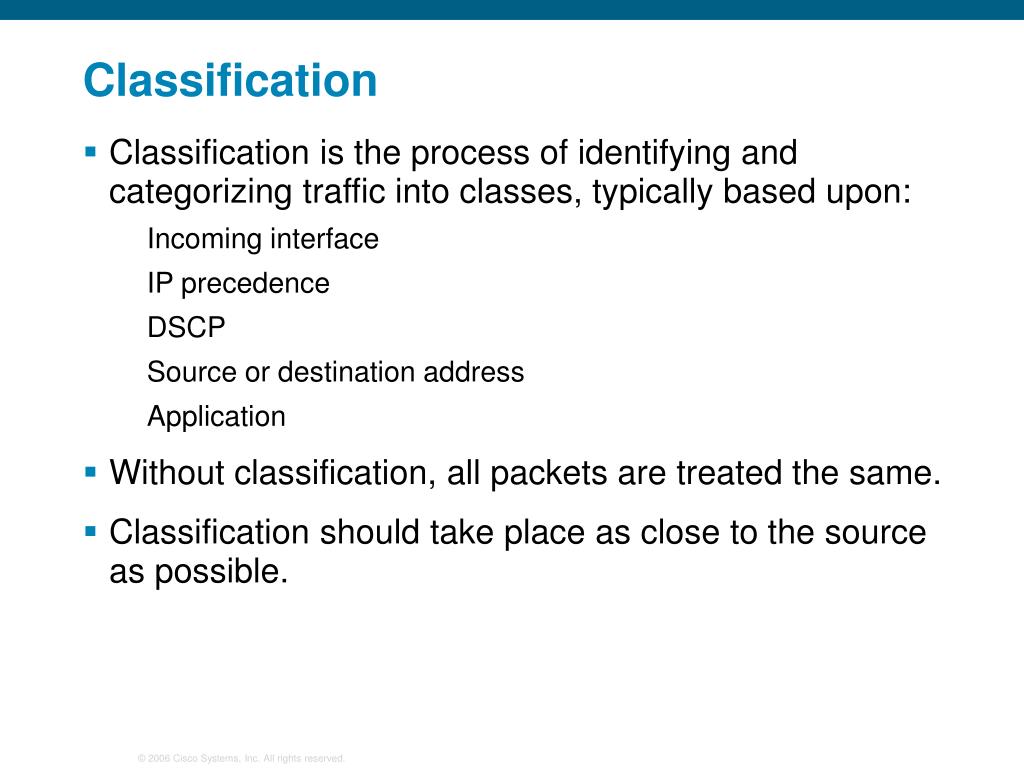 Classification

▪ Classification is the process of identifying and categorizing traffic into classes, typically based upon:

Incoming interface

IP precedence

DSCP

Source or destination address

Application

▪ Without classification, all packets are treated the same.

▪ Classification should take place as close to the source as possible.

© 2006 Cisco Systems, Inc. All rights reserved.